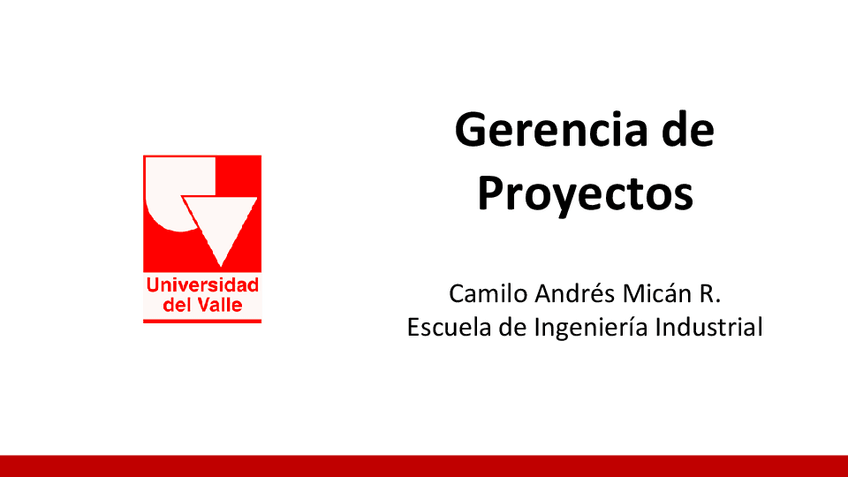 Universidad del Valle

Gerencia de Proyectos

Camilo Andrés Micán R.
Escuela de Ingeniería Industrial